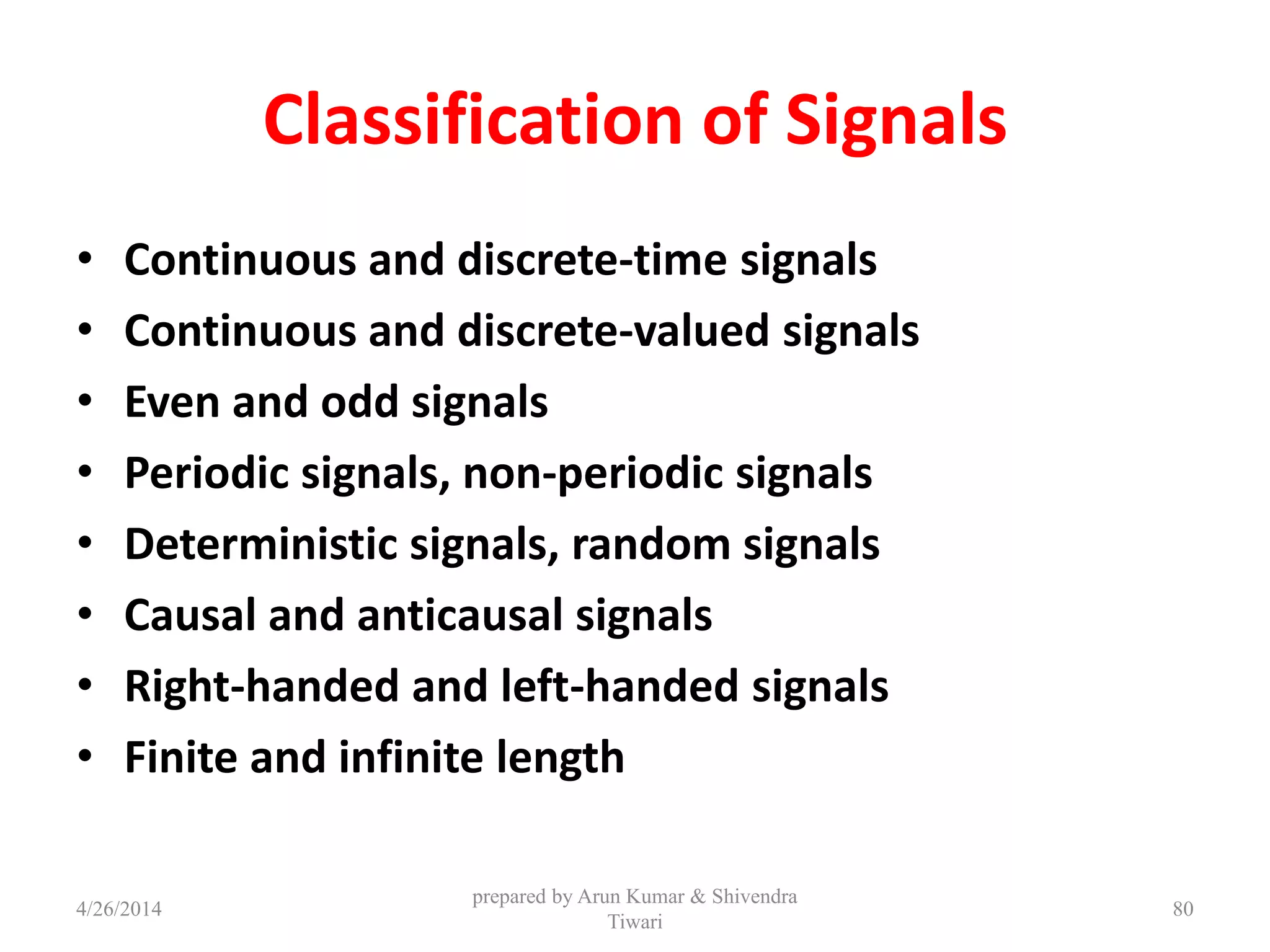 Classification of Signals

• Continuous and discrete-time signals
• Continuous and discrete-valued signals
• Even and odd signals
• Periodic signals, non-periodic signals
• Deterministic signals, random signals
• Causal and anticausal signals
• Right-handed and left-handed signals
• Finite and infinite length

4/26/2014

prepared by Arun Kumar & Shivendra Tiwari

80